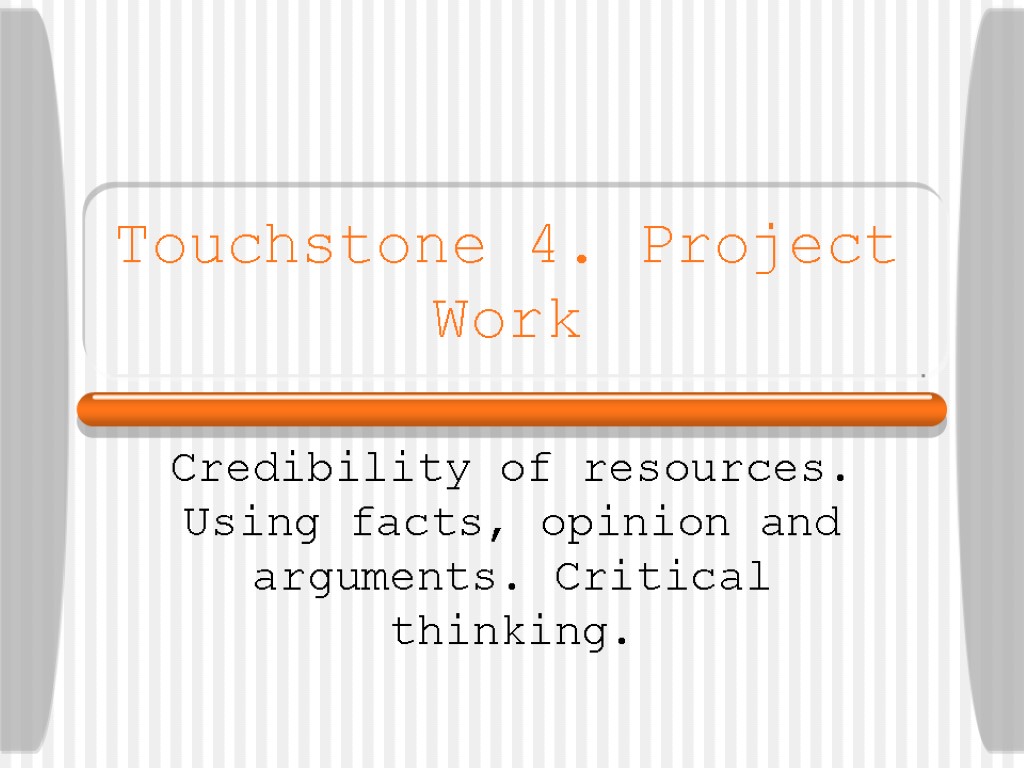 Touchstone 4. Project Work

Credibility of resources. Using facts, opinion and arguments. Critical thinking.